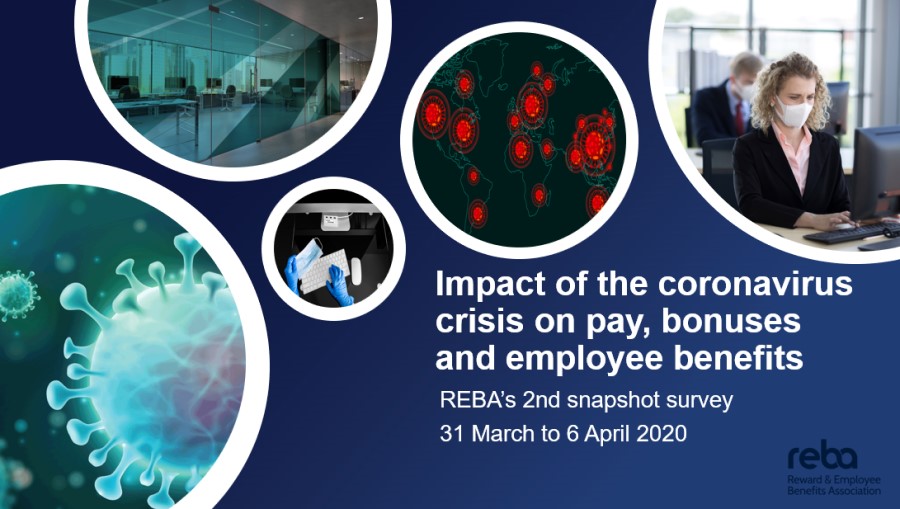 Impact of the coronavirus crisis on pay, bonuses and employee benefits

REBA's 2nd snapshot survey

31 March to 6 April 2020

reba
Reward & Employee Benefits Association